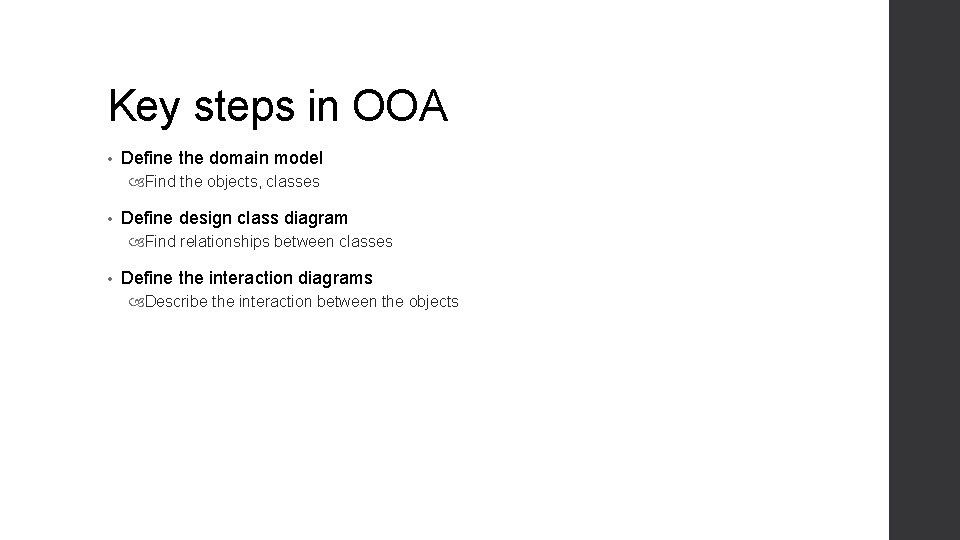 Key steps in OOA

• Define the domain model
  Find the objects, classes

• Define design class diagram
  Find relationships between classes

• Define the interaction diagrams
  Describe the interaction between the objects